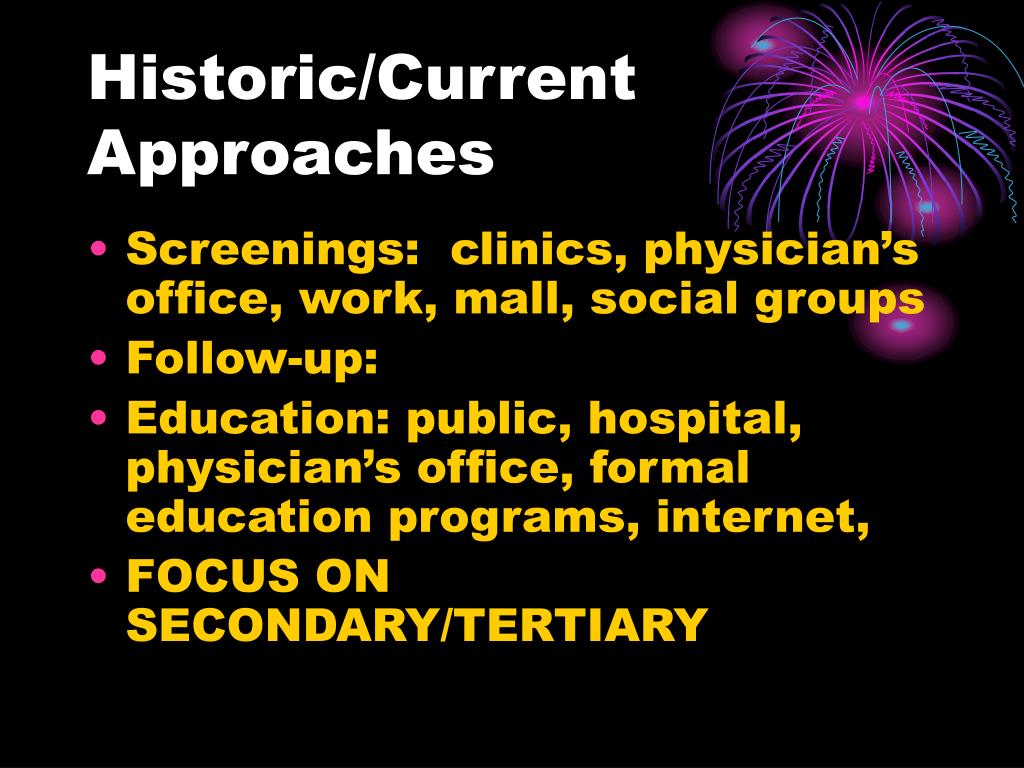 Historic/Current Approaches

• Screenings: clinics, physician’s office, work, mall, social groups
• Follow-up:
• Education: public, hospital, physician’s office, formal education programs, internet,
• FOCUS ON SECONDARY/TERTIARY